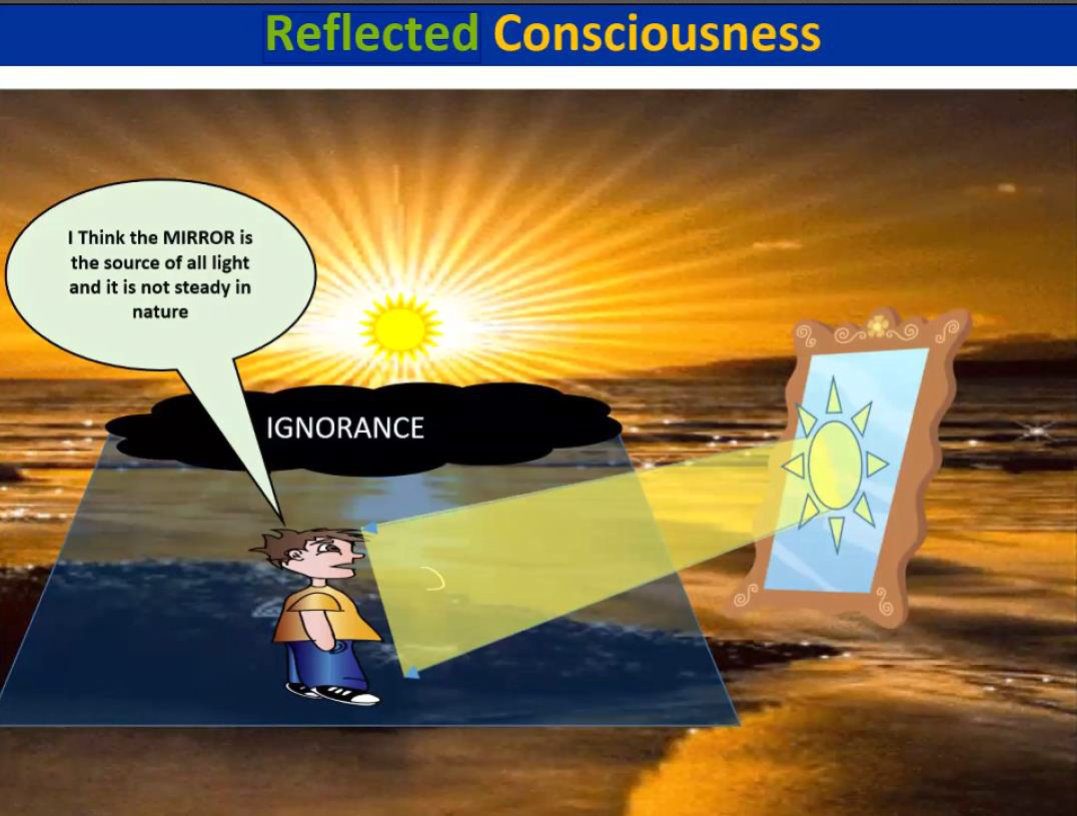 Reflected Consciousness

I Think the MIRROR is the source of all light and it is not steady in nature

IGNORANCE